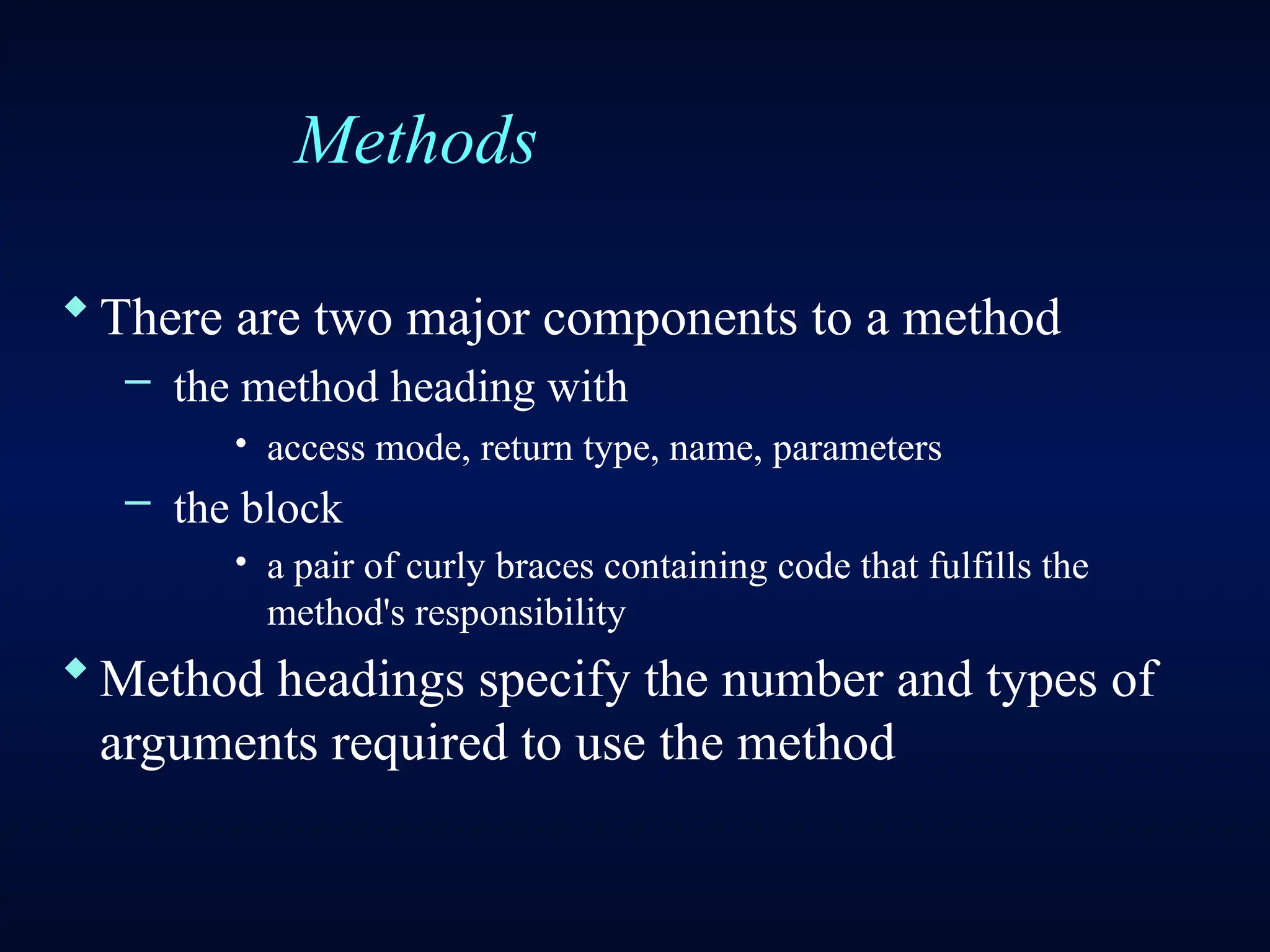 Methods

◆ There are two major components to a method
– the method heading with
• access mode, return type, name, parameters
– the block
• a pair of curly braces containing code that fulfills the method's responsibility
◆ Method headings specify the number and types of arguments required to use the method